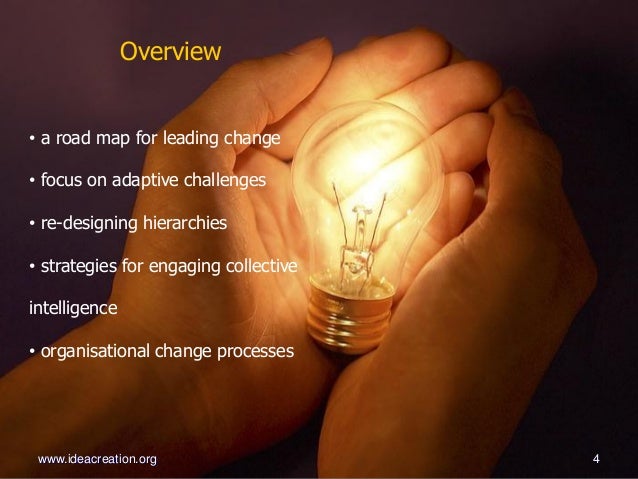 Overview

• a road map for leading change

• focus on adaptive challenges

• re-designing hierarchies

• strategies for engaging collective intelligence

• organisational change processes

www.ideacreation.org

4